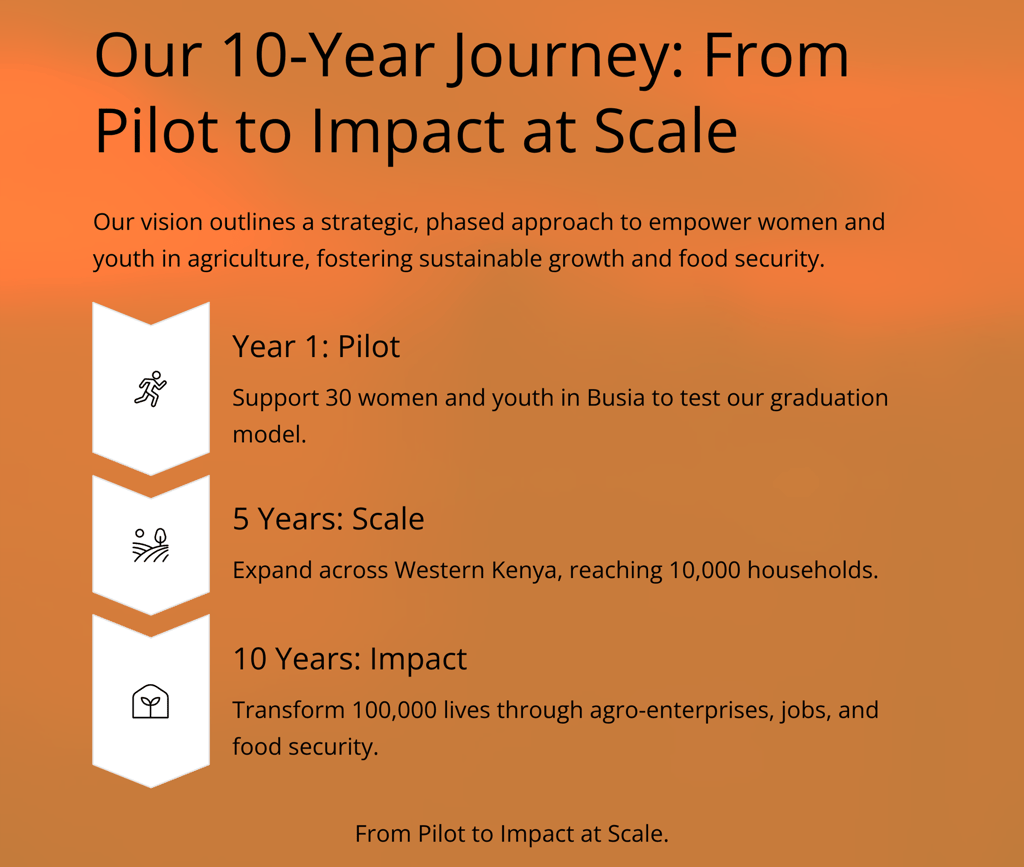 Our 10-Year Journey: From Pilot to Impact at Scale

Our vision outlines a strategic, phased approach to empower women and youth in agriculture, fostering sustainable growth and food security.

Year 1: Pilot

Support 30 women and youth in Busia to test our graduation model.

5 Years: Scale

Expand across Western Kenya, reaching 10,000 households.

10 Years: Impact

Transform 100,000 lives through agro-enterprises, jobs, and food security.

From Pilot to Impact at Scale.